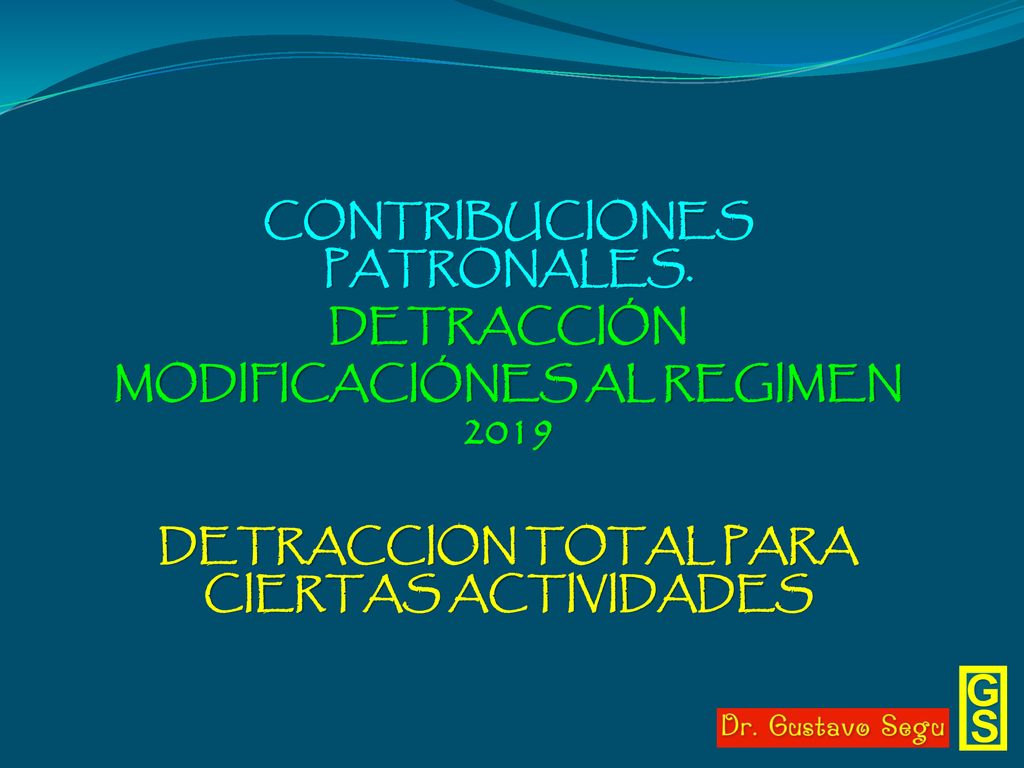 CONTRIBUCIONES PATRONALES.
DETRACCIÓN
MODIFICACIÓNES AL REGIMEN
2019

DETRACCION TOTAL PARA CIERTAS ACTIVIDADES

Dr. Gustavo Segu

GS